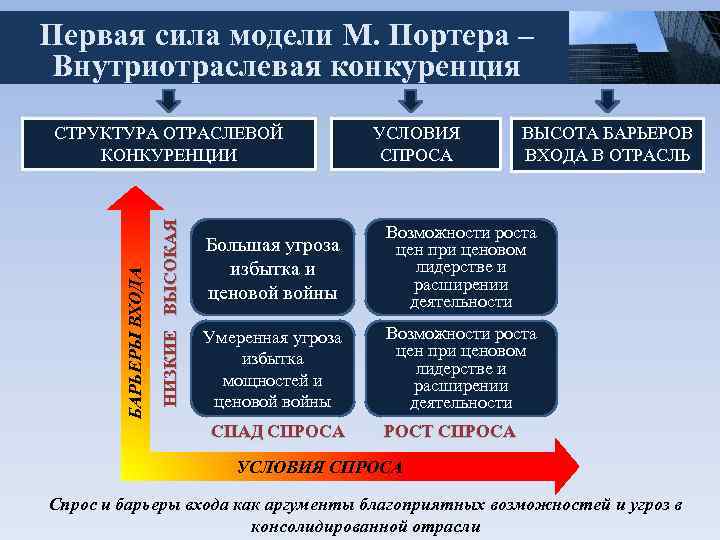 Первая сила модели М. Портера – Внутриотраслевая конкуренция

СТРУКТУРА ОТРАСЛЕВОЙ КОНКУРЕНЦИИ

УСЛОВИЯ СПРОСА

ВЫСОТА БАРЬЕРОВ ВХОДА В ОТРАСЛЬ

БАРЬЕРЫ ВХОДА

ВЫСОКАЯ

НИЗКИЕ

Большая угроза избытка и ценовой войны

Возможности роста цен при ценовом лидерстве и расширении деятельности

Умеренная угроза избытка мощностей и ценовой войны

Возможности роста цен при ценовом лидерстве и расширении деятельности

СПАД СПРОСА

РОСТ СПРОСА

УСЛОВИЯ СПРОСА

Спрос и барьеры входа как аргументы благоприятных возможностей и угроз в консолидированной отрасли